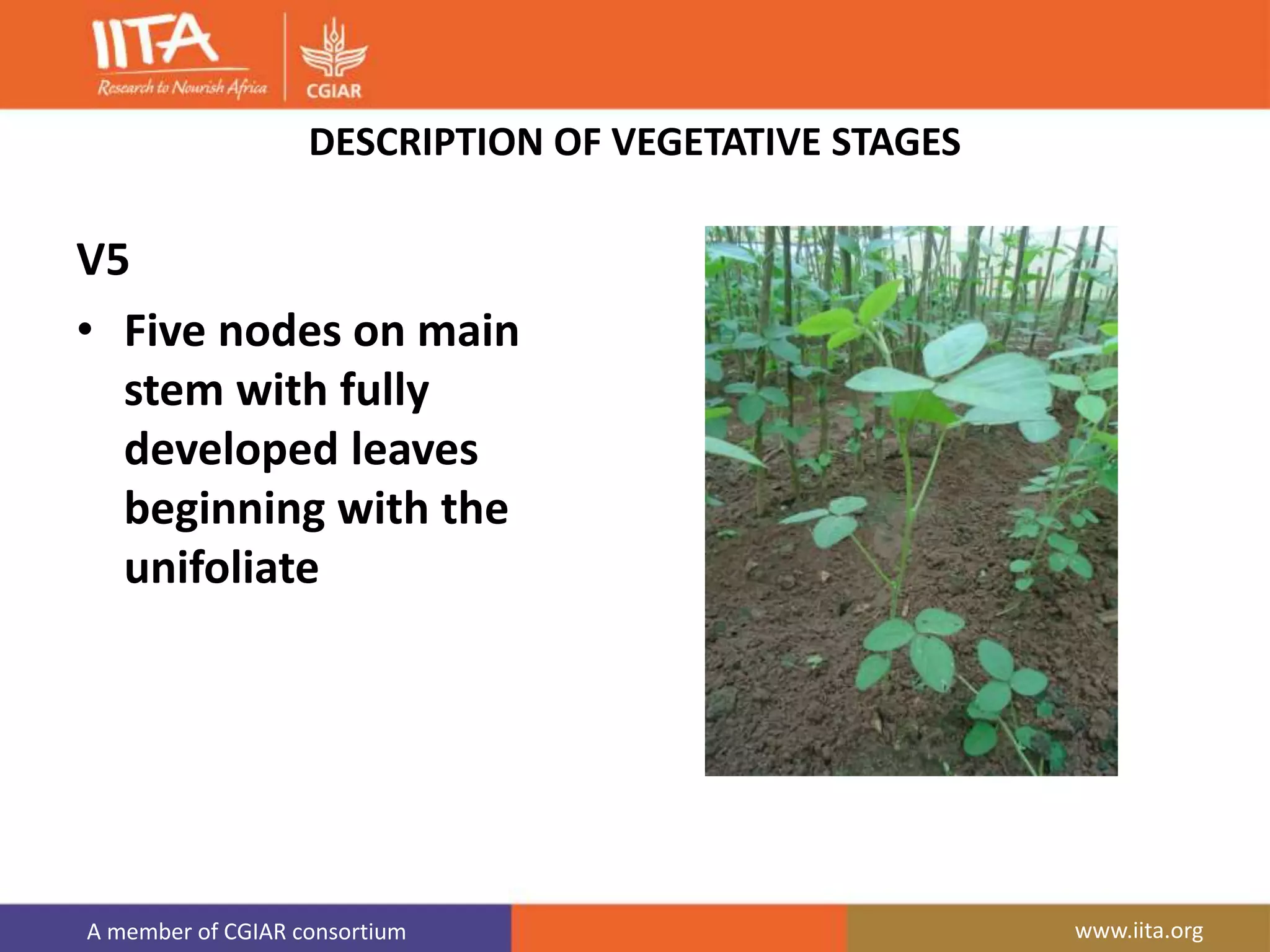 IITA
Research to Nourish Africa
CGIAR

DESCRIPTION OF VEGETATIVE STAGES

V5

• Five nodes on main stem with fully developed leaves beginning with the unifoliate

A member of CGIAR consortium
www.iita.org